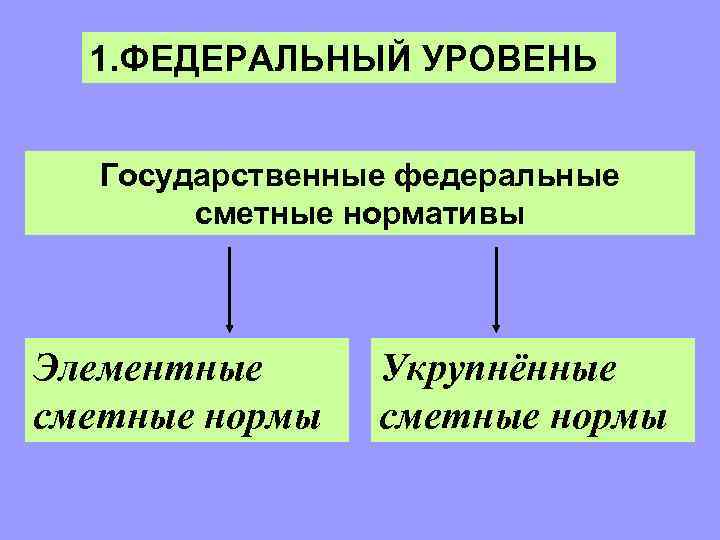 1.ФЕДЕРАЛЬНЫЙ УРОВЕНЬ

Государственные федеральные сметные нормативы

Элементные сметные нормы

Укрупнённые сметные нормы